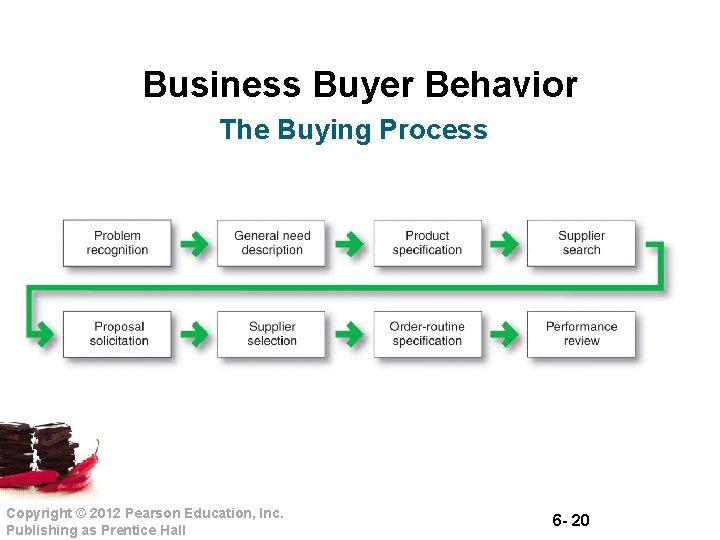 Business Buyer Behavior
The Buying Process

Problem recognition
General need description
Product specification
Supplier search
Proposal solicitation
Supplier selection
Order-routine specification
Performance review

Copyright © 2012 Pearson Education, Inc.
Publishing as Prentice Hall

6- 20